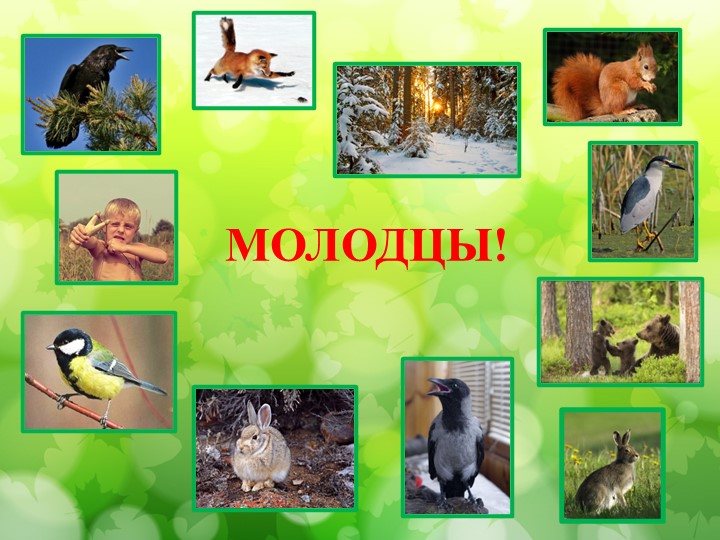 МОЛОДЦЫ!